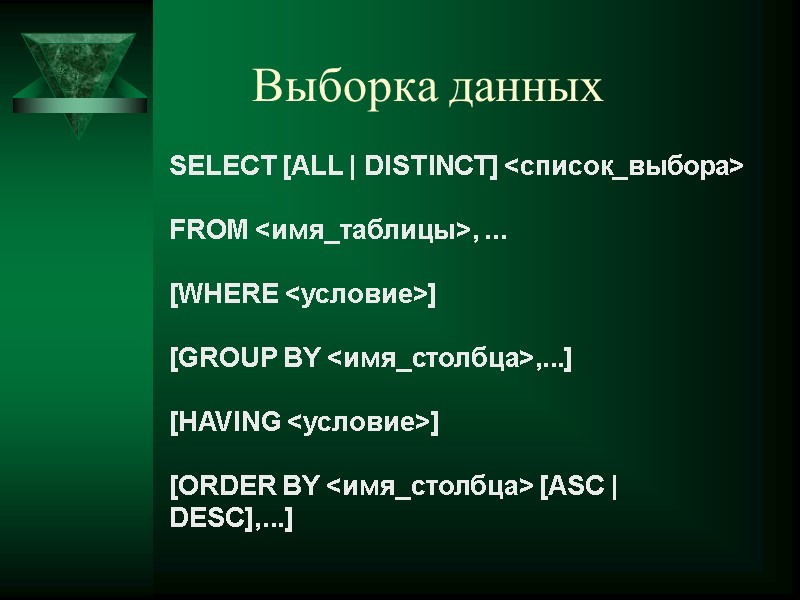 Выборка данных

SELECT [ALL | DISTINCT] <список_выбора>

FROM <имя_таблицы>, ...

[WHERE <условие>]

[GROUP BY <имя_столбца>,...]

[HAVING <условие>]

[ORDER BY <имя_столбца> [ASC | DESC],...]